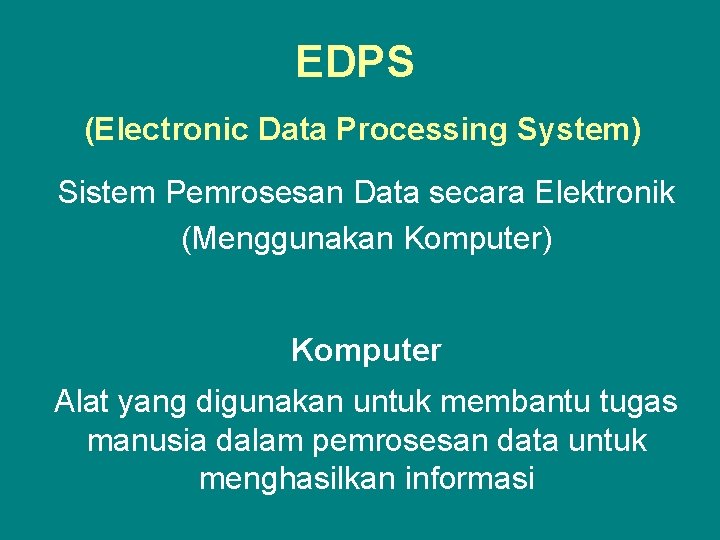 EDPS

(Electronic Data Processing System)

Sistem Pemrosesan Data secara Elektronik (Menggunakan Komputer)

Komputer

Alat yang digunakan untuk membantu tugas manusia dalam pemrosesan data untuk menghasilkan informasi